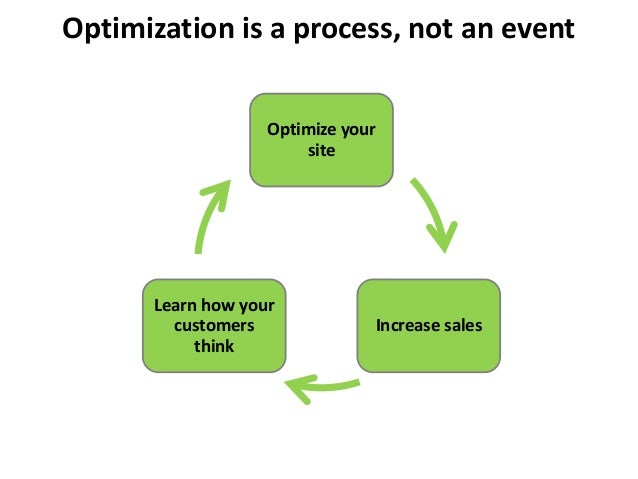 Optimization is a process, not an event

Optimize your site

Increase sales

Learn how your customers think